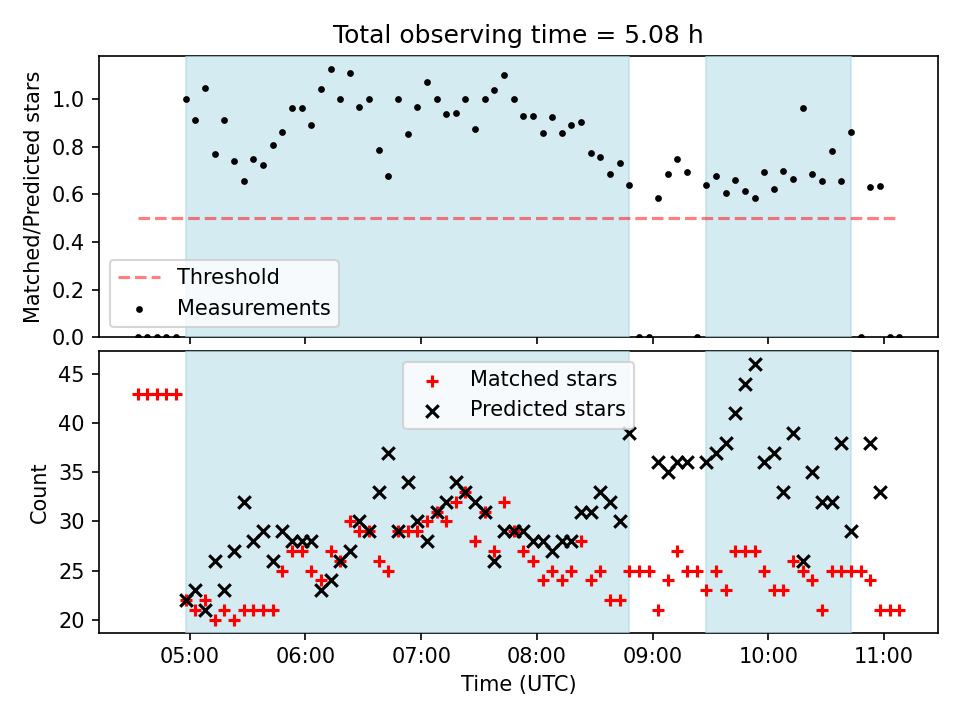 Total observing time = 5.08 h

Matched/Predicted stars

1.0
0.8
0.6
0.4
0.2
0.0

Threshold
Measurements

Count

45
40
35
30
25
20

Matched stars
Predicted stars

05:00
06:00
07:00
08:00
09:00
10:00
11:00

Time (UTC)